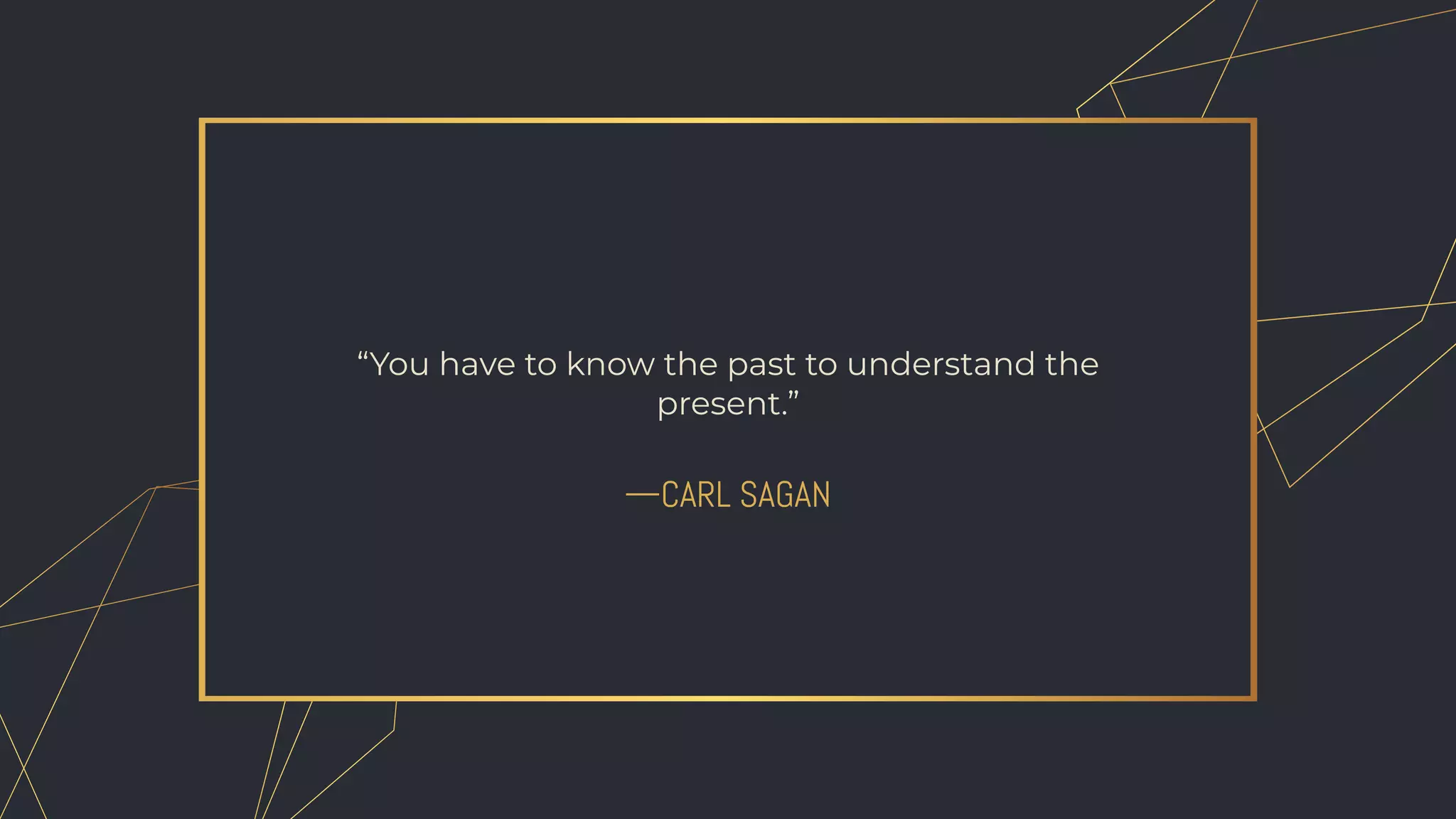 “You have to know the past to understand the present.”

—CARL SAGAN